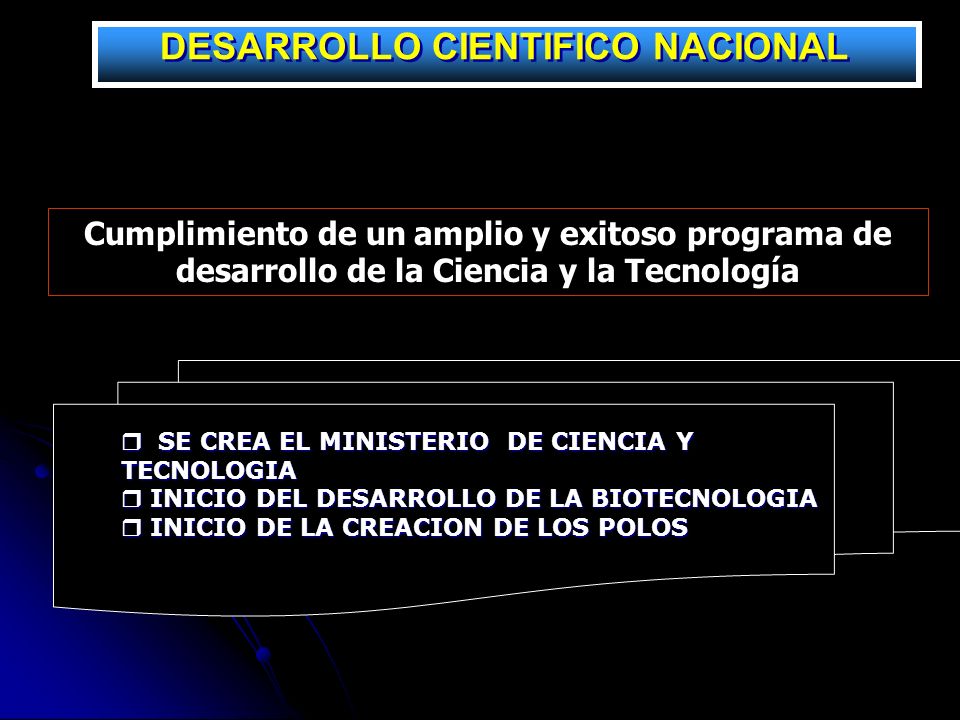 DESARROLLO CIENTIFICO NACIONAL

Cumplimiento de un amplio y exitoso programa de desarrollo de la Ciencia y la Tecnología

❒ SE CREA EL MINISTERIO DE CIENCIA Y TECNOLOGIA
❒ INICIO DEL DESARROLLO DE LA BIOTECNOLOGIA
❒ INICIO DE LA CREACION DE LOS POLOS